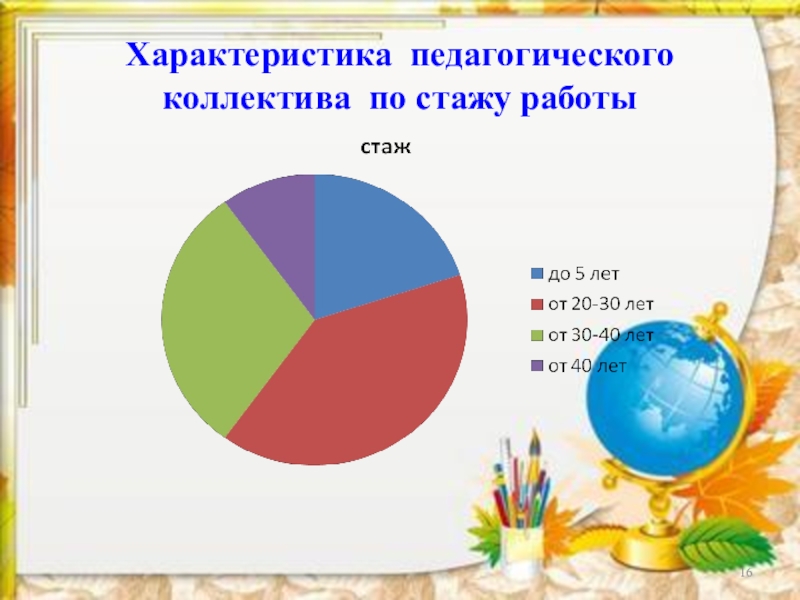 Характеристика педагогического коллектива по стажу работы

стаж

до 5 лет
от 20-30 лет
от 30-40 лет
от 40 лет

16